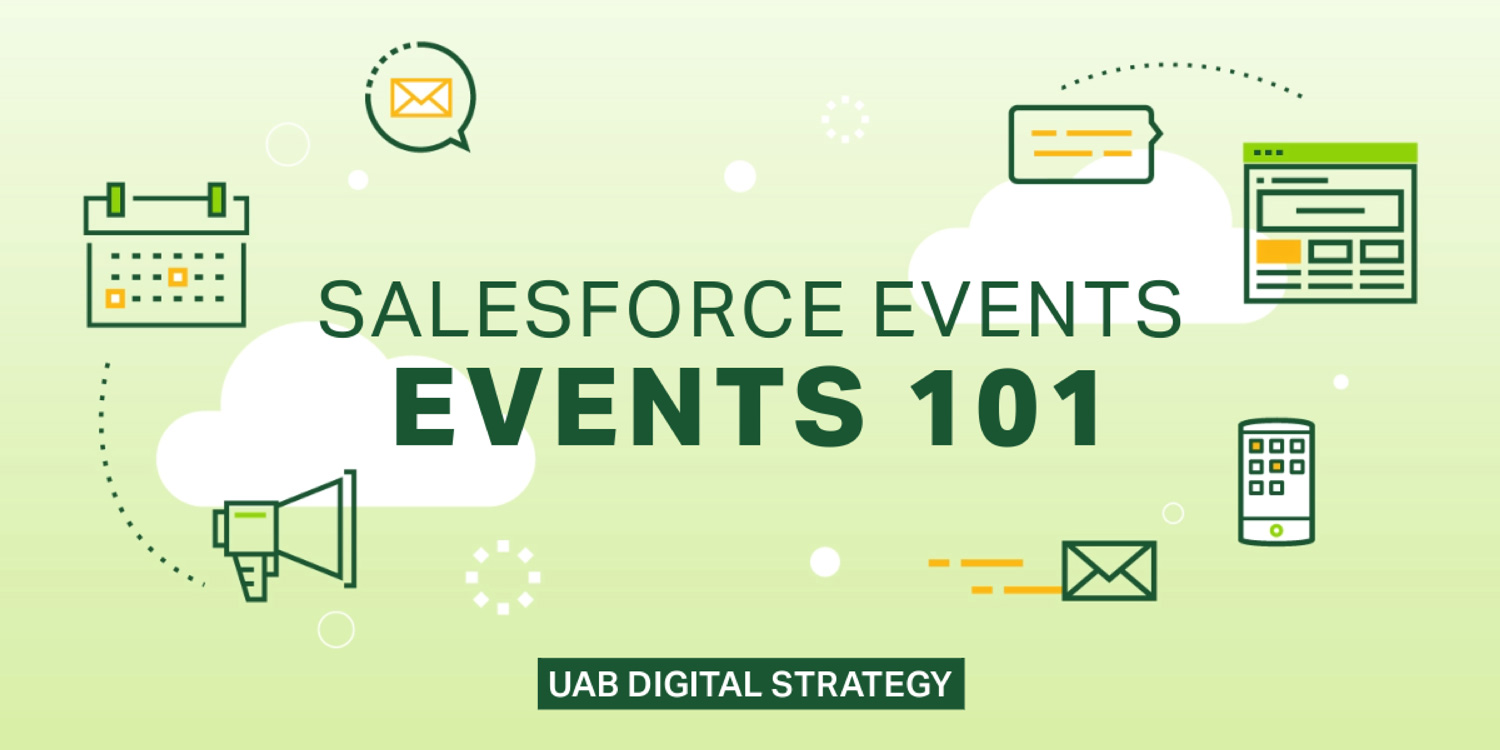 SALESFORCE EVENTS
EVENTS 101

UAB DIGITAL STRATEGY